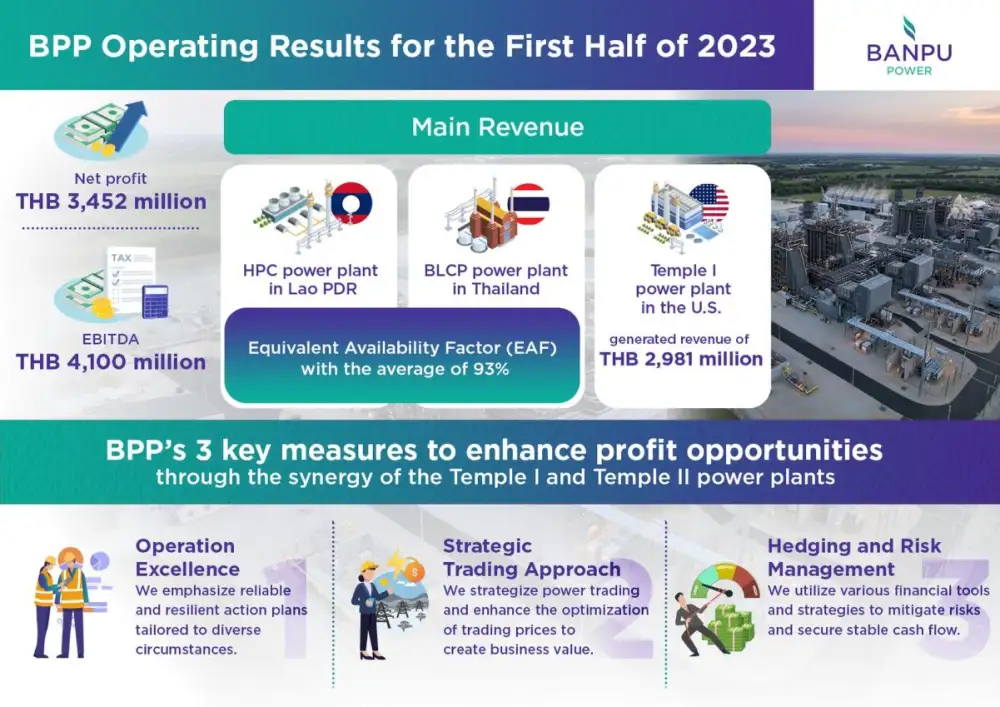 BPP Operating Results for the First Half of 2023

BANPU POWER

Net profit
THB 3,452 million

TAX

EBITDA
THB 4,100 million

Main Revenue

HPC power plant in Lao PDR

BLCP power plant in Thailand

Equivalent Availability Factor (EAF) with the average of 93%

Temple I power plant in the U.S.

generated revenue of
THB 2,981 million

BPP's 3 key measures to enhance profit opportunities
through the synergy of the Temple I and Temple II power plants

1
Operation Excellence
We emphasize reliable and resilient action plans tailored to diverse circumstances.

2
Strategic Trading Approach
We strategize power trading and enhance the optimization of trading prices to create business value.

3
Hedging and Risk Management
We utilize various financial tools and strategies to mitigate risks and secure stable cash flow.